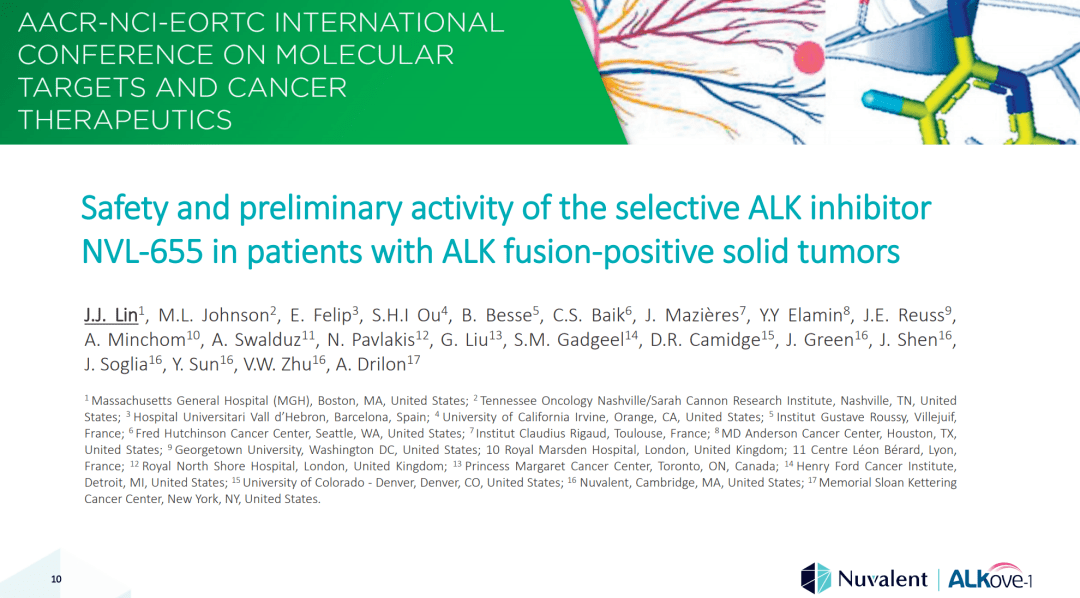 AACR-NCI-EORTC INTERNATIONAL CONFERENCE ON MOLECULAR TARGETS AND CANCER THERAPEUTICS

Safety and preliminary activity of the selective ALK inhibitor NVL-655 in patients with ALK fusion-positive solid tumors

J.J. Lin$^1$, M.L. Johnson$^2$, E. Felip$^3$, S.H.I Ou$^4$, B. Besse$^5$, C.S. Baik$^6$, J. Mazières$^7$, Y.Y Elamin$^8$, J.E. Reuss$^9$, A. Minchom$^{10}$, A. Swalduz$^{11}$, N. Pavlakis$^{12}$, G. Liu$^{13}$, S.M. Gadgeel$^{14}$, D.R. Camidge$^{15}$, J. Green$^{16}$, J. Shen$^{16}$, J. Soglia$^{16}$, Y. Sun$^{16}$, V.W. Zhu$^{16}$, A. Drilon$^{17}$

$^1$ Massachusetts General Hospital (MGH), Boston, MA, United States; $^2$ Tennessee Oncology Nashville/Sarah Cannon Research Institute, Nashville, TN, United States; $^3$ Hospital Universitari Vall d'Hebron, Barcelona, Spain; $^4$ University of California Irvine, Orange, CA, United States; $^5$ Institut Gustave Roussy, Villejuif, France; $^6$ Fred Hutchinson Cancer Center, Seattle, WA, United States; $^7$ Institut Claudius Rigaud, Toulouse, France; $^8$ MD Anderson Cancer Center, Houston, TX, United States; $^9$ Georgetown University, Washington DC, United States; 10 Royal Marsden Hospital, London, United Kingdom; 11 Centre Léon Bérard, Lyon, France; $^{12}$ Royal North Shore Hospital, London, United Kingdom; $^{13}$ Princess Margaret Cancer Center, Toronto, ON, Canada; $^{14}$ Henry Ford Cancer Institute, Detroit, MI, United States; $^{15}$ University of Colorado - Denver, Denver, CO, United States; $^{16}$ Nuvalent, Cambridge, MA, United States; $^{17}$ Memorial Sloan Kettering Cancer Center, New York, NY, United States.

10

Nuvalent | ALKove-1